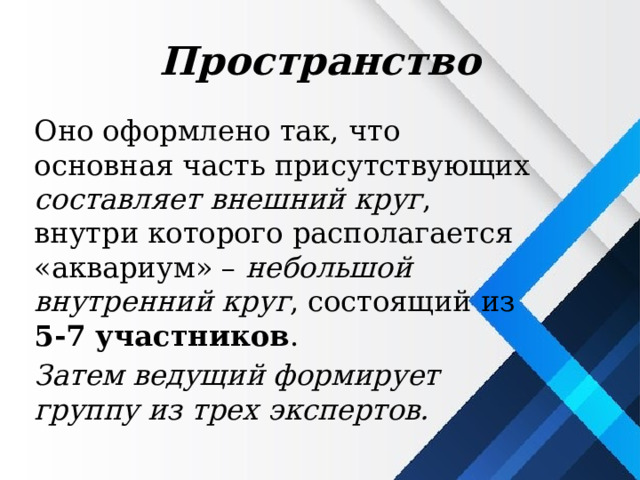 Пространство

Оно оформлено так, что основная часть присутствующих составляет внешний круг, внутри которого располагается «аквариум» – небольшой внутренний круг, состоящий из 5-7 участников.

Затем ведущий формирует группу из трех экспертов.